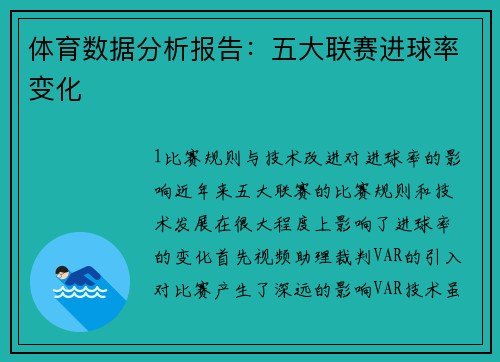 体育数据分析报告：五大联赛进球率变化

1比赛规则与技术改进对进球率的影响近年来五大联赛的比赛规则和技术发展在很大程度上影响了进球率的变化首先视频助理裁判VAR的引入对比赛产生了深远的影响VAR技术虽